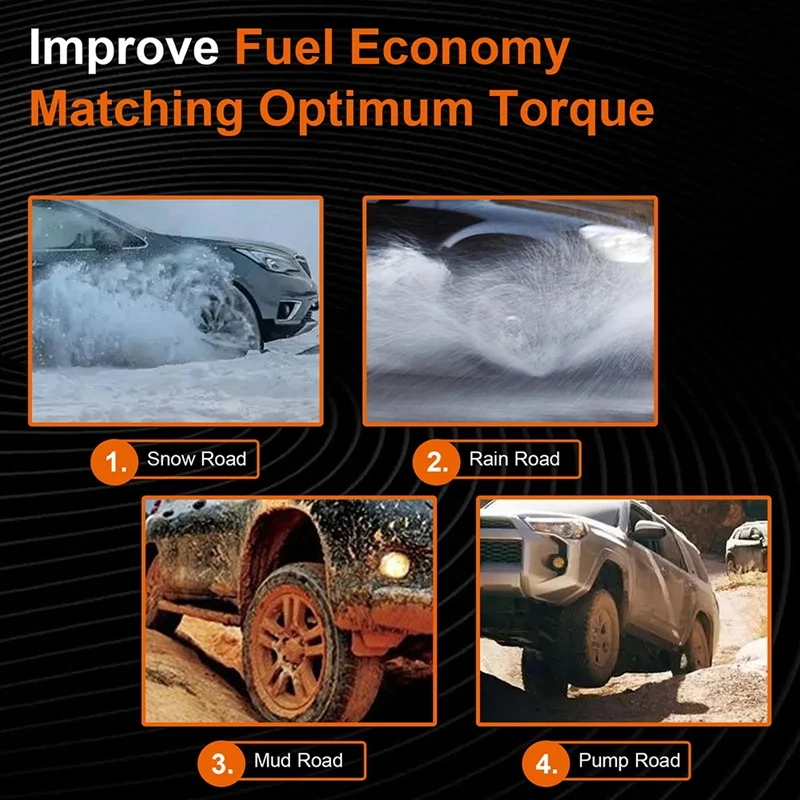 Improve Fuel Economy
Matching Optimum Torque

1. Snow Road

2. Rain Road

3. Mud Road

4. Pump Road